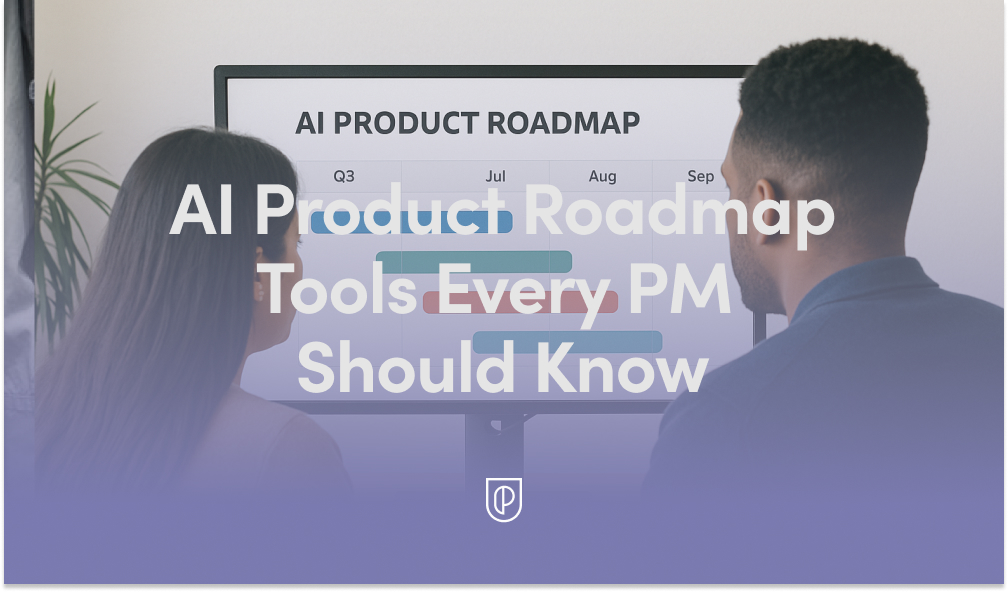 AI PRODUCT ROADMAP

Q3 Jul Aug Sep

AI Product Roadmap Tools Every PM Should Know